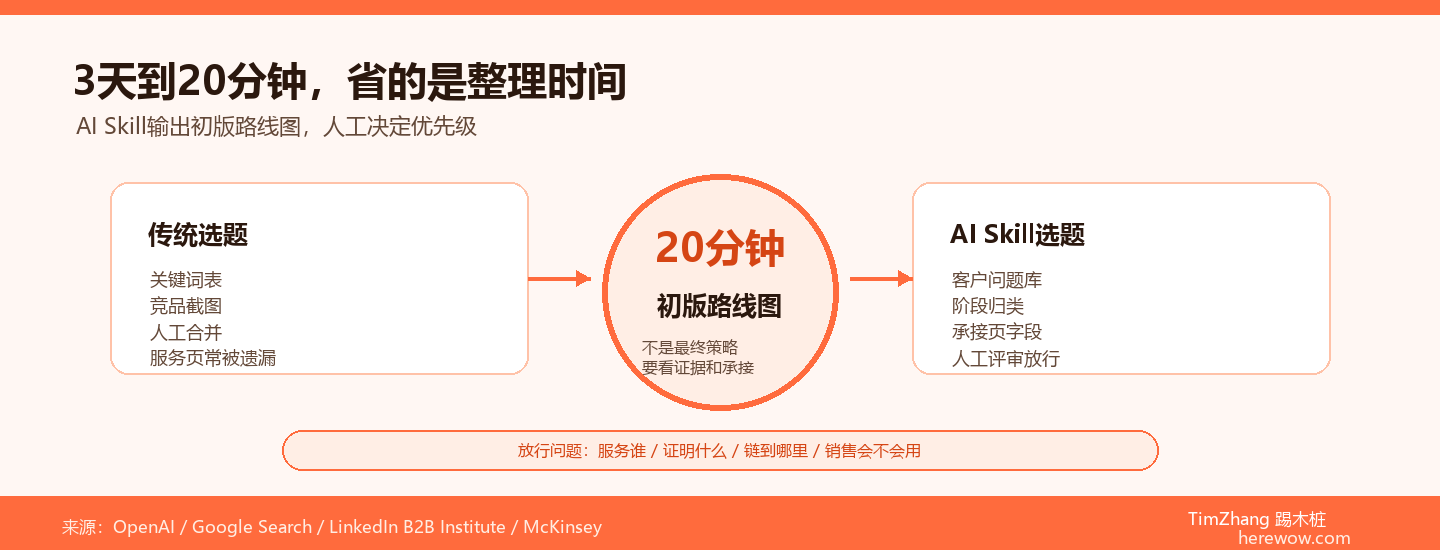 3天到20分钟，省的是整理时间
AI Skill输出初版路线图，人工决定优先级

传统选题
关键词表
竞品截图
人工合并
服务页常被遗漏

20分钟
初版路线图
不是最终策略
要看证据和承接

AI Skill选题
客户问题库
阶段归类
承接页字段
人工评审放行

放行问题：服务谁 / 证明什么 / 链到哪里 / 销售会不会用

来源：OpenAI / Google Search / LinkedIn B2B Institute / McKinsey

TimZhang 踢木桩
herewow.com